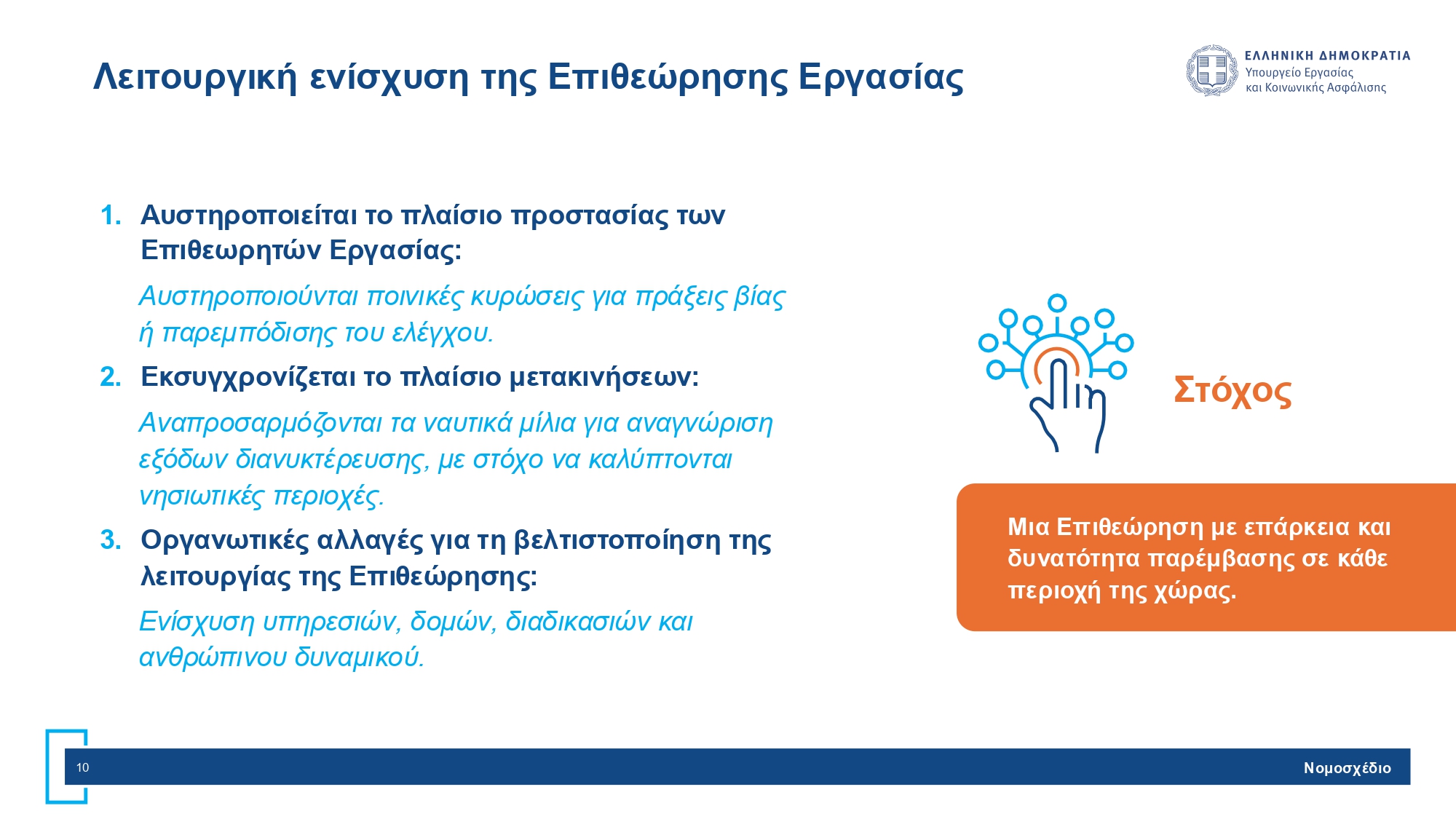 Λειτουργική ενίσχυση της Επιθεώρησης Εργασίας

ΕΛΛΗΝΙΚΗ ΔΗΜΟΚΡΑΤΙΑ
Υπουργείο Εργασίας
και Κοινωνικής Ασφάλισης

1. Αυστηροποιείται το πλαίσιο προστασίας των Επιθεωρητών Εργασίας:

Αυστηροποιούνται ποινικές κυρώσεις για πράξεις βίας ή παρεμπόδισης του ελέγχου.

2. Εκσυγχρονίζεται το πλαίσιο μετακινήσεων:

Αναπροσαρμόζονται τα ναυτικά μίλια για αναγνώριση εξόδων διανυκτέρευσης, με στόχο να καλύπτονται νησιωτικές περιοχές.

3. Οργανωτικές αλλαγές για τη βελτιστοποίηση της λειτουργίας της Επιθεώρησης:

Ενίσχυση υπηρεσιών, δομών, διαδικασιών και ανθρώπινου δυναμικού.

Στόχος

Μια Επιθεώρηση με επάρκεια και δυνατότητα παρέμβασης σε κάθε περιοχή της χώρας.

10

Νομοσχέδιο